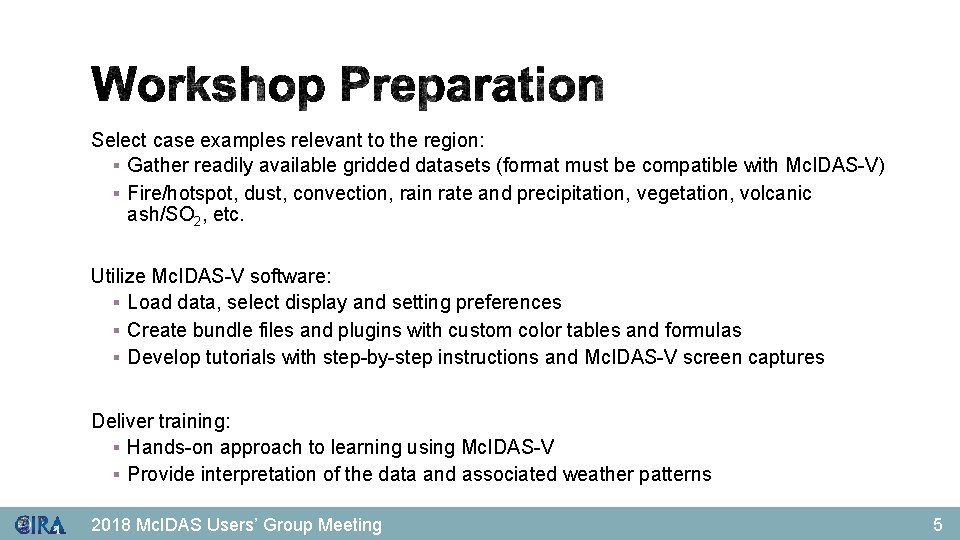 Workshop Preparation

Select case examples relevant to the region:
▪ Gather readily available gridded datasets (format must be compatible with McIDAS-V)
▪ Fire/hotspot, dust, convection, rain rate and precipitation, vegetation, volcanic ash/$SO_2$, etc.

Utilize McIDAS-V software:
▪ Load data, select display and setting preferences
▪ Create bundle files and plugins with custom color tables and formulas
▪ Develop tutorials with step-by-step instructions and McIDAS-V screen captures

Deliver training:
▪ Hands-on approach to learning using McIDAS-V
▪ Provide interpretation of the data and associated weather patterns

CIRA 2018 McIDAS Users' Group Meeting 5